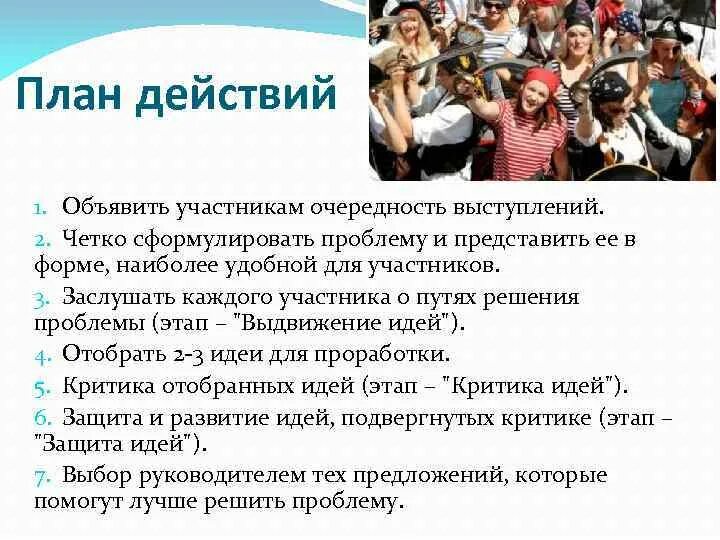 План действий

1. Объявить участникам очередность выступлений.

2. Четко сформулировать проблему и представить ее в форме, наиболее удобной для участников.

3. Заслушать каждого участника о путях решения проблемы (этап – "Выдвижение идей").

4. Отобрать 2-3 идеи для проработки.

5. Критика отобранных идей (этап – "Критика идей").

6. Защита и развитие идей, подвергнутых критике (этап – "Защита идей").

7. Выбор руководителем тех предложений, которые помогут лучше решить проблему.